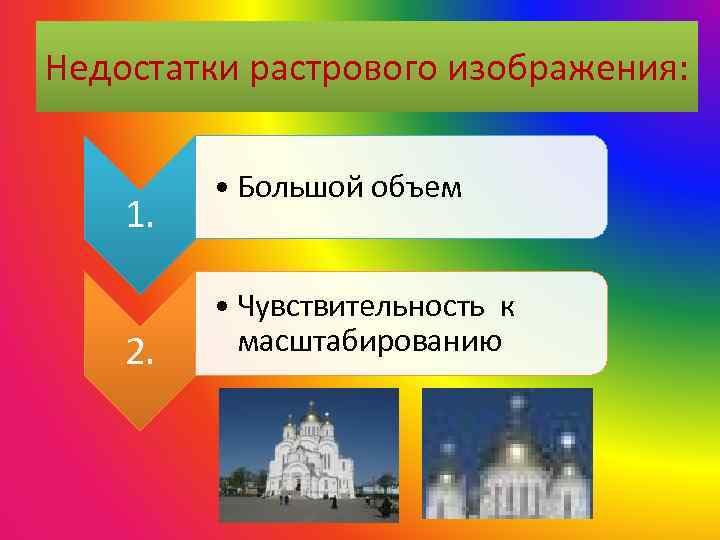 Недостатки растрового изображения:

1.

• Большой объем

2.

• Чувствительность к масштабированию